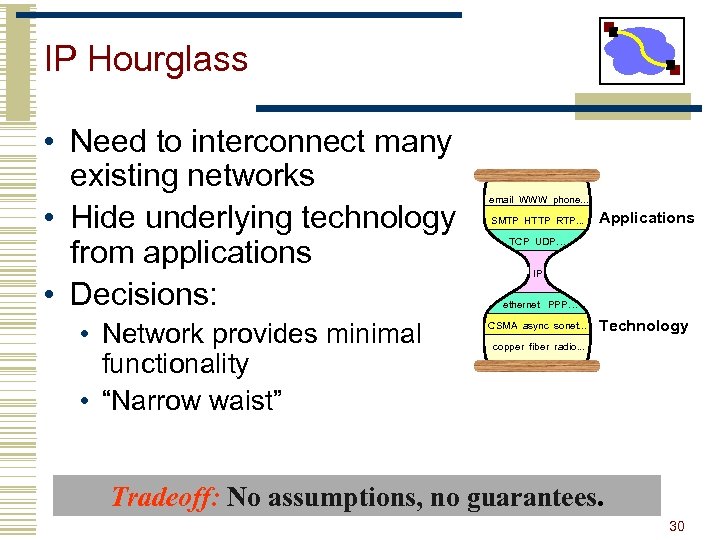 IP Hourglass

• Need to interconnect many existing networks
• Hide underlying technology from applications
• Decisions:
  • Network provides minimal functionality
  • “Narrow waist”

email WWW phone...
SMTP HTTP RTP...
TCP UDP...
IP
ethernet PPP...
CSMA async sonet...
copper fiber radio...

Applications

Technology

Tradeoff: No assumptions, no guarantees.

30